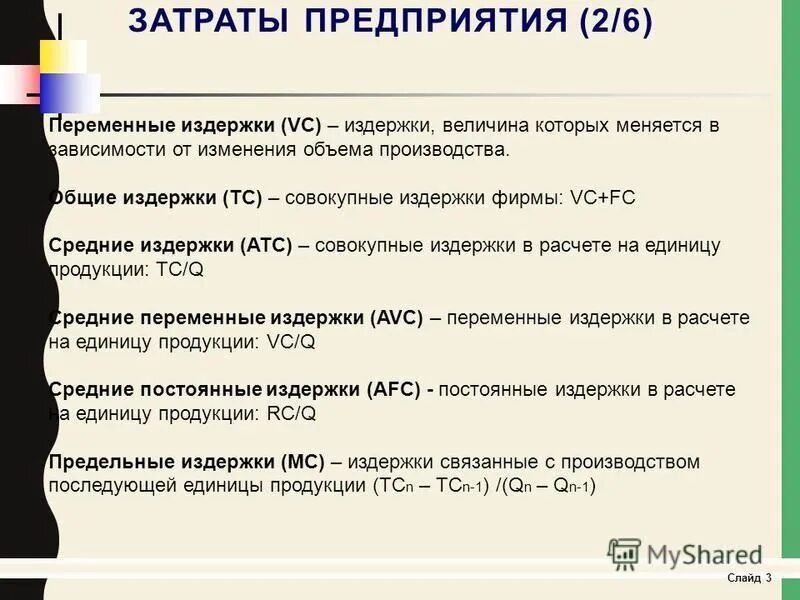 ЗАТРАТЫ ПРЕДПРИЯТИЯ (2/6)

Переменные издержки (VC) – издержки, величина которых меняется в зависимости от изменения объема производства.

Общие издержки (TC) – совокупные издержки фирмы: VC+FC

Средние издержки (ATC) – совокупные издержки в расчете на единицу продукции: TC/Q

Средние переменные издержки (AVC) – переменные издержки в расчете на единицу продукции: VC/Q

Средние постоянные издержки (AFC) - постоянные издержки в расчете на единицу продукции: RC/Q

Предельные издержки (MC) – издержки связанные с производством последующей единицы продукции $(TC_n – TC_{n-1}) /(Q_n – Q_{n-1})$

MyShared

Слайд 3